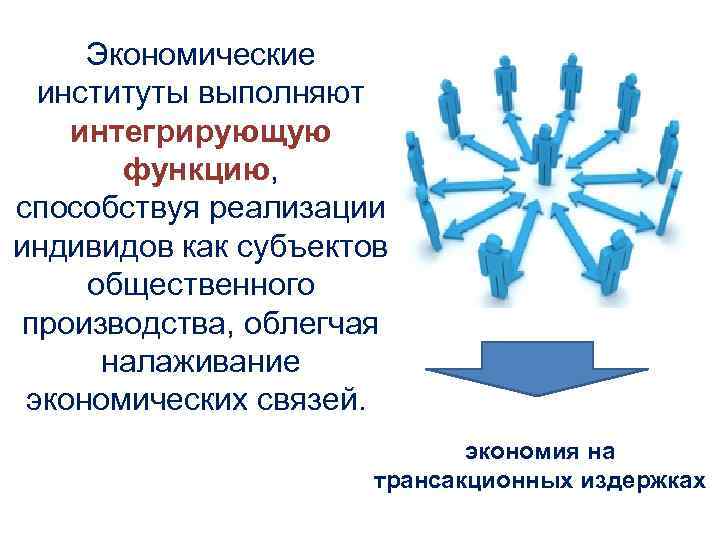 Экономические институты выполняют интегрирующую функцию, способствуя реализации индивидов как субъектов общественного производства, облегчая налаживание экономических связей.

экономия на трансакционных издержках